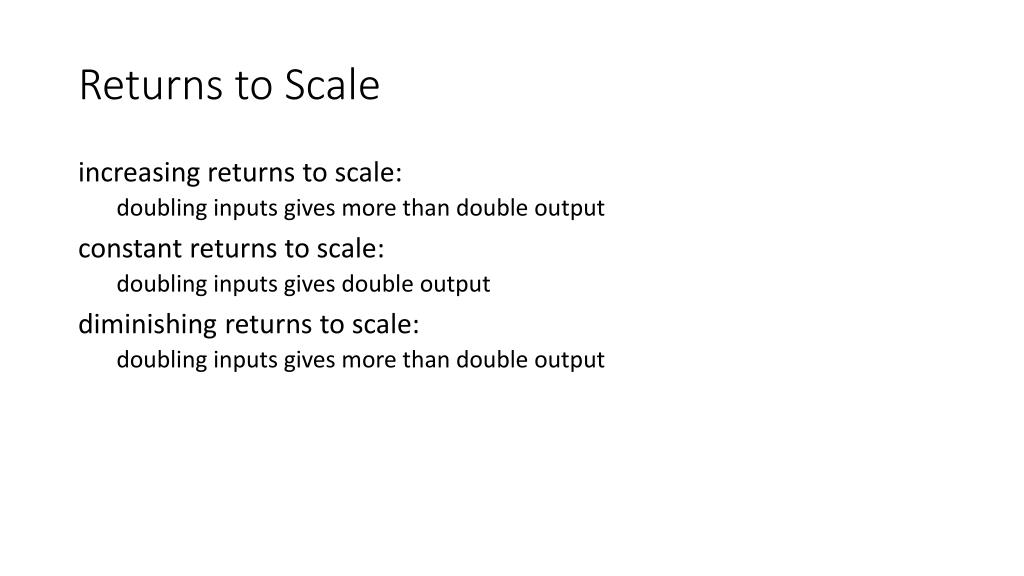 Returns to Scale

increasing returns to scale:
doubling inputs gives more than double output

constant returns to scale:
doubling inputs gives double output

diminishing returns to scale:
doubling inputs gives more than double output